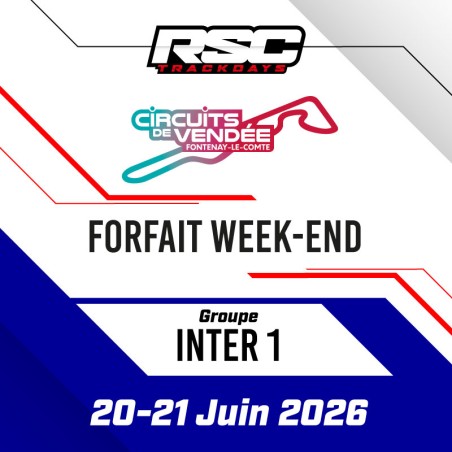 RSC
TRACKDAYS

CIRCUITS DE VENDÉE
FONTENAY-LE-COMTE

FORFAIT WEEK-END

Groupe
INTER 1

20-21 Juin 2026